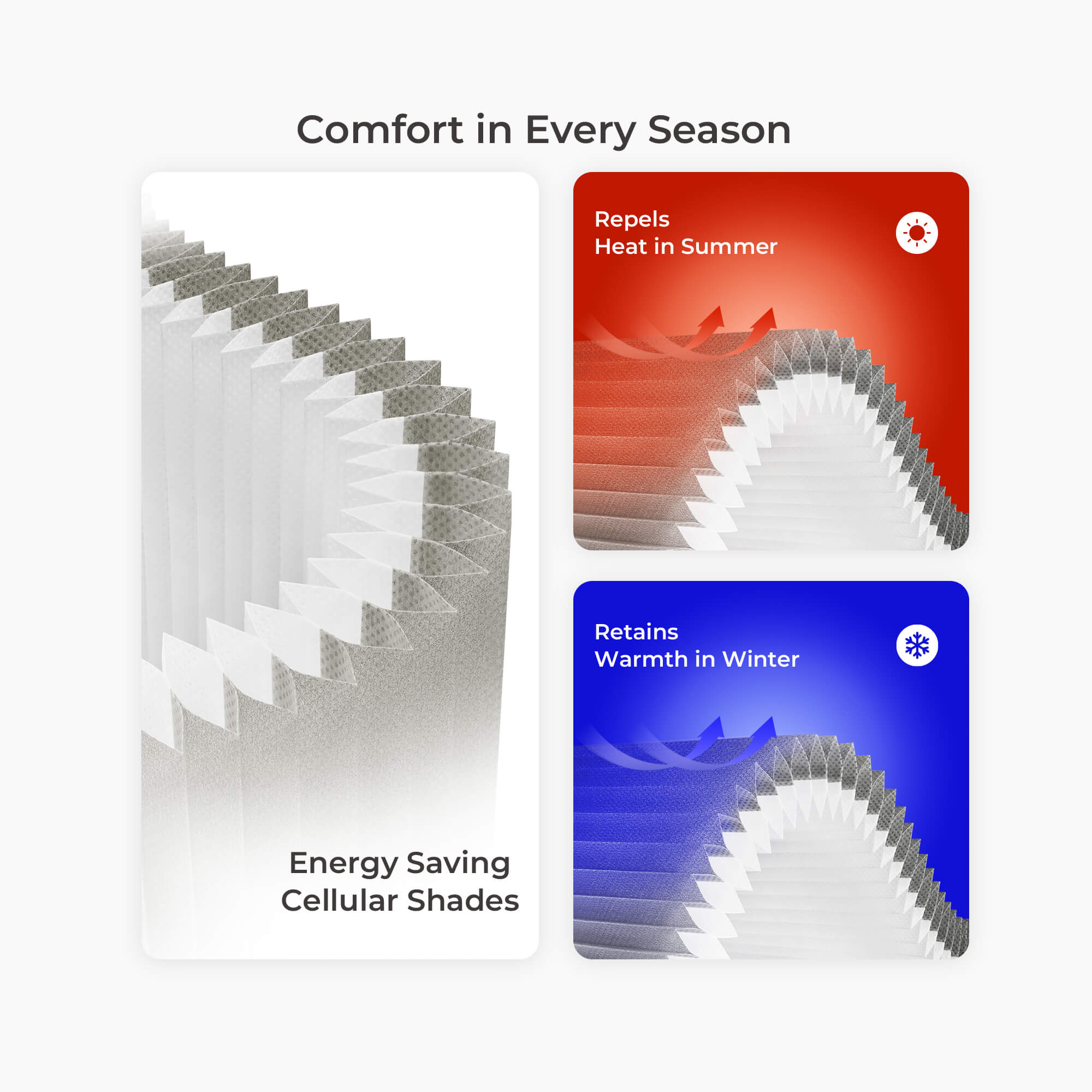 Comfort in Every Season

Energy Saving
Cellular Shades

Repels
Heat in Summer

Retains
Warmth in Winter